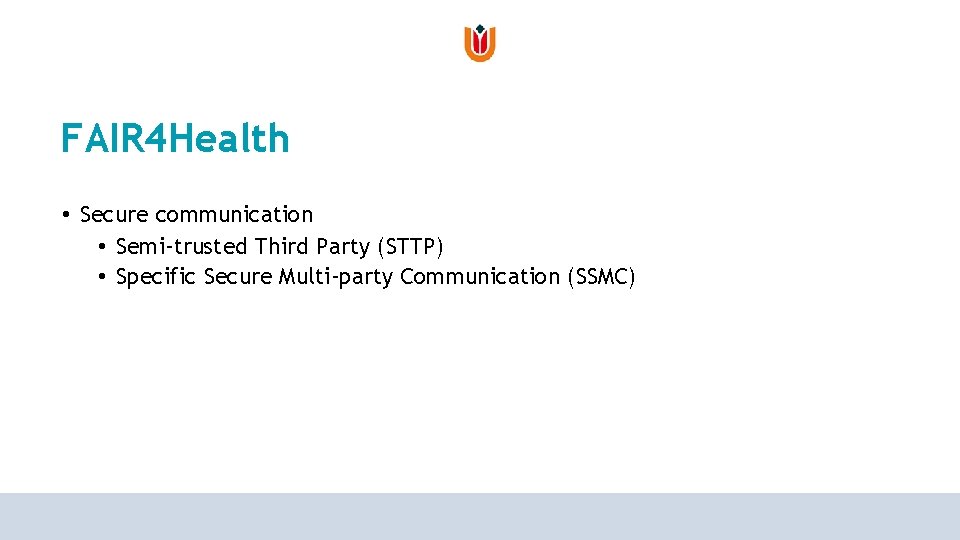 FAIR4Health

• Secure communication
• Semi-trusted Third Party (STTP)
• Specific Secure Multi-party Communication (SSMC)